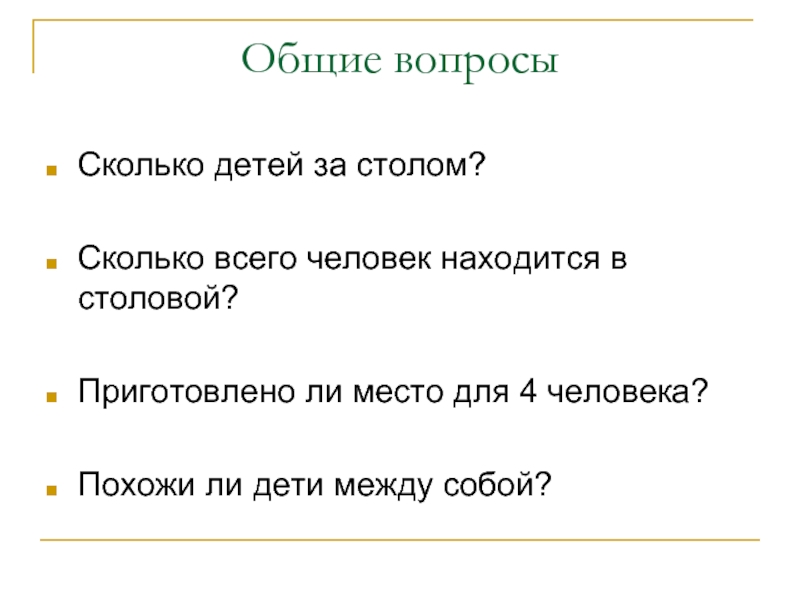 Общие вопросы

Сколько детей за столом?

Сколько всего человек находится в столовой?

Приготовлено ли место для 4 человека?

Похожи ли дети между собой?